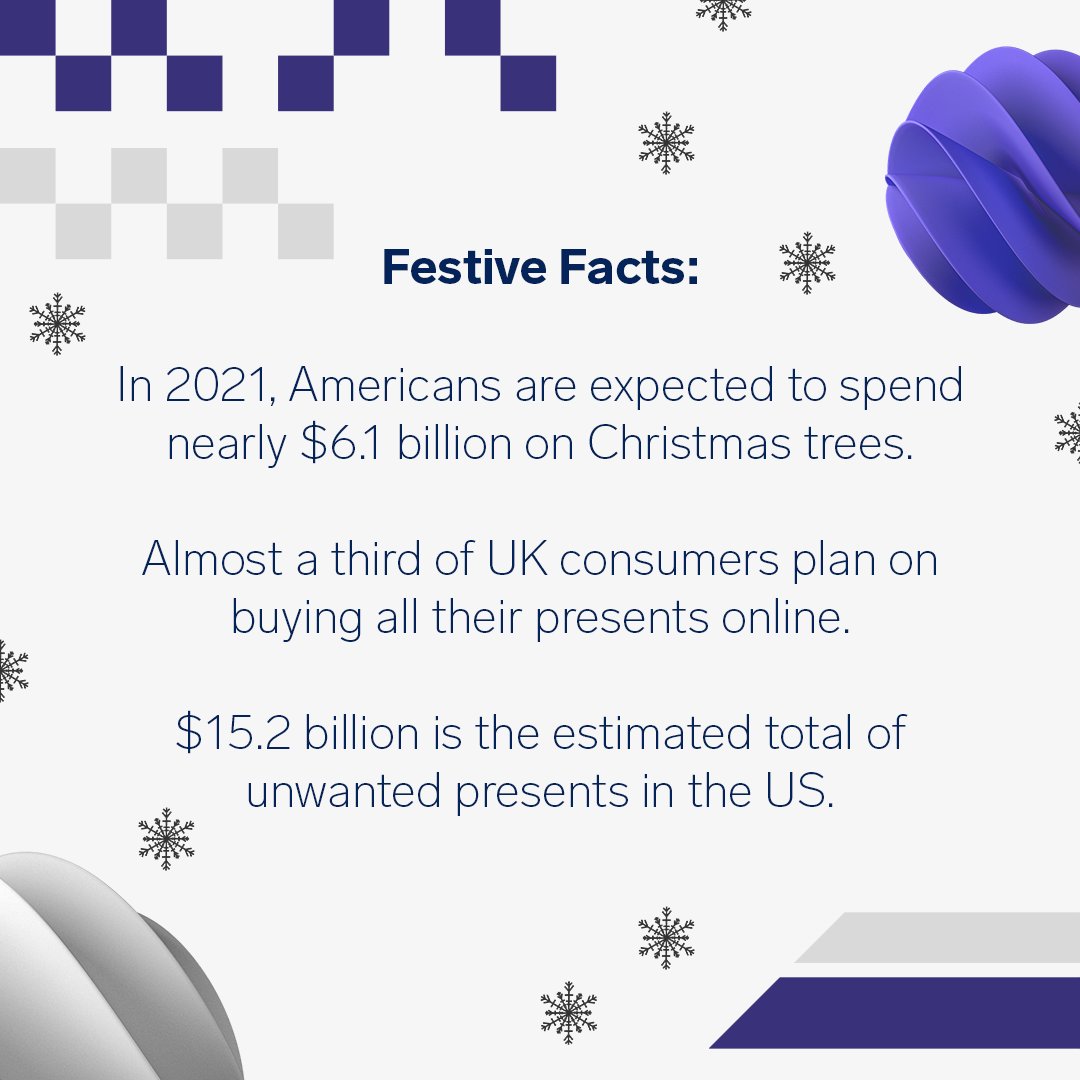 Festive Facts:

In 2021, Americans are expected to spend nearly \$6.1 billion on Christmas trees.

Almost a third of UK consumers plan on buying all their presents online.

\$15.2 billion is the estimated total of unwanted presents in the US.